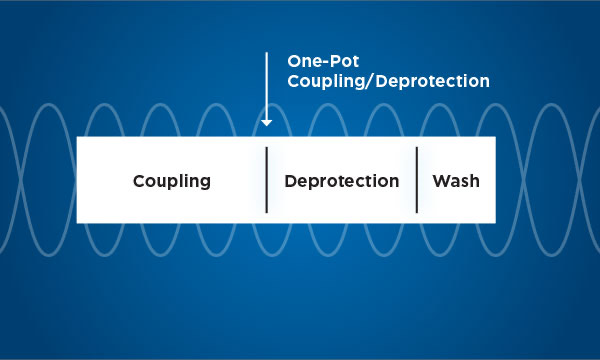 One-Pot
Coupling/Deprotection

Coupling

Deprotection

Wash